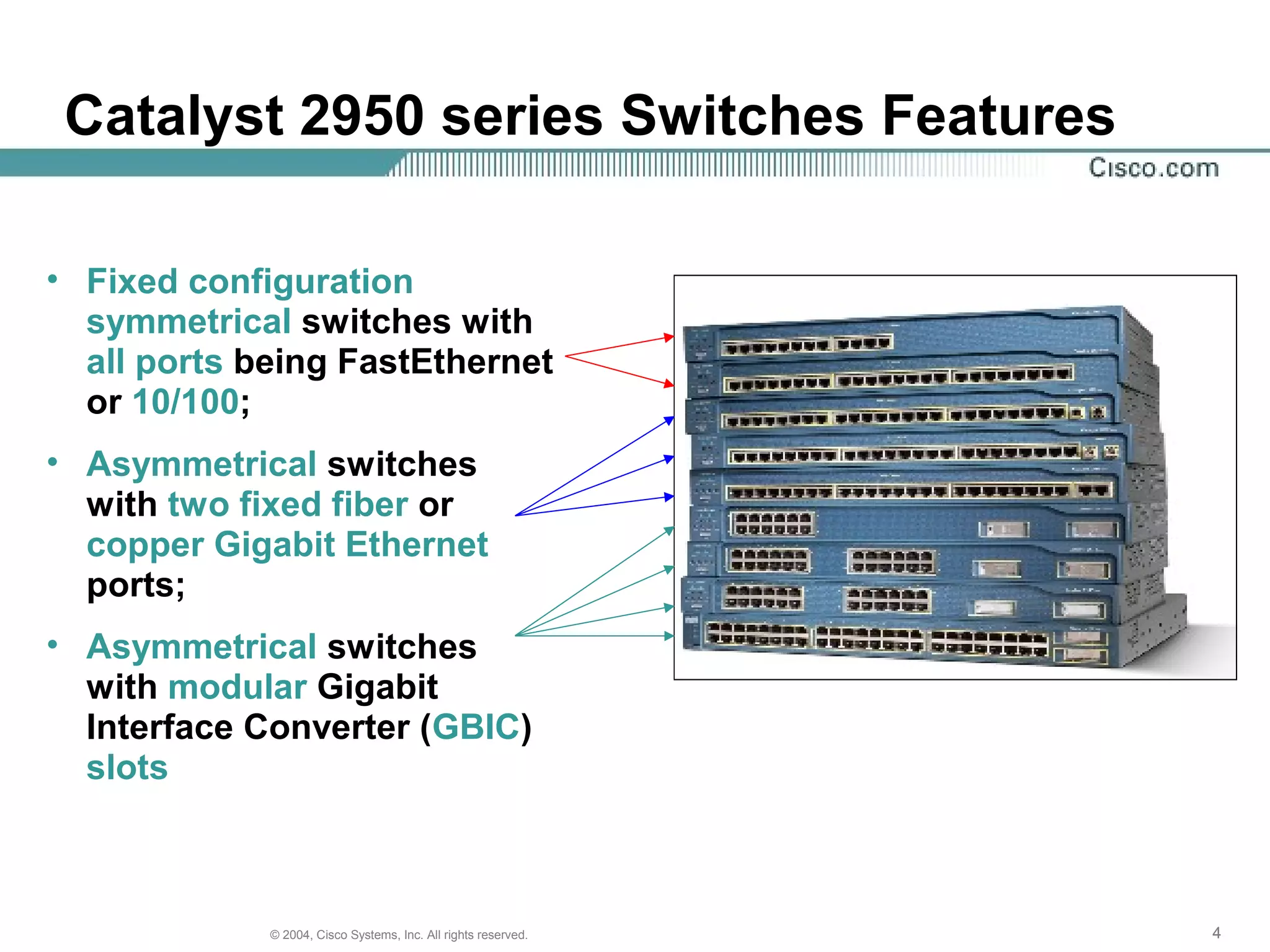 Catalyst 2950 series Switches Features

Cisco.com

• Fixed configuration symmetrical switches with all ports being FastEthernet or 10/100;

• Asymmetrical switches with two fixed fiber or copper Gigabit Ethernet ports;

• Asymmetrical switches with modular Gigabit Interface Converter (GBIC) slots

© 2004, Cisco Systems, Inc. All rights reserved.

4